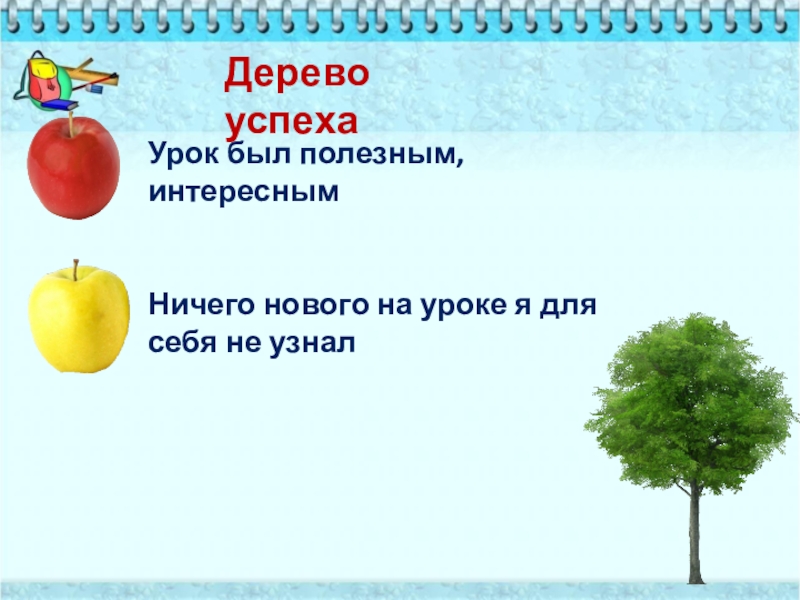 Дерево успеха

Урок был полезным, интересным

Ничего нового на уроке я для себя не узнал